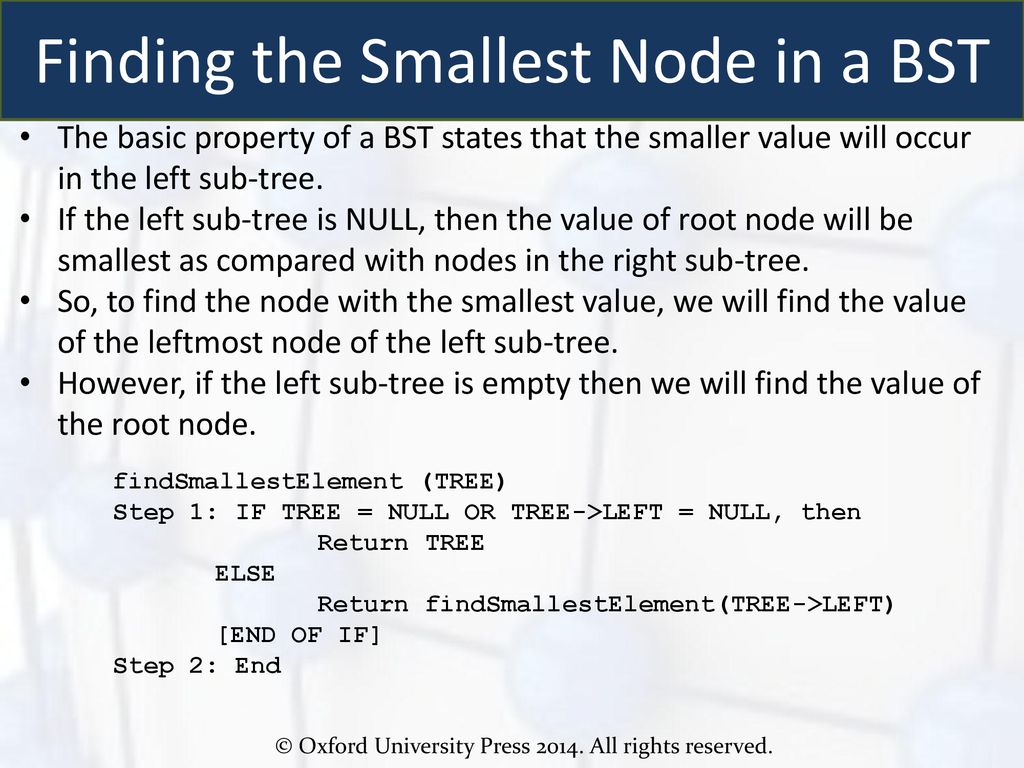 Finding the Smallest Node in a BST

• The basic property of a BST states that the smaller value will occur in the left sub-tree.
• If the left sub-tree is NULL, then the value of root node will be smallest as compared with nodes in the right sub-tree.
• So, to find the node with the smallest value, we will find the value of the leftmost node of the left sub-tree.
• However, if the left sub-tree is empty then we will find the value of the root node.

findSmallestElement (TREE)
Step 1: IF TREE = NULL OR TREE->LEFT = NULL, then
Return TREE
ELSE
Return findSmallestElement(TREE->LEFT)
[END OF IF]
Step 2: End

© Oxford University Press 2014. All rights reserved.